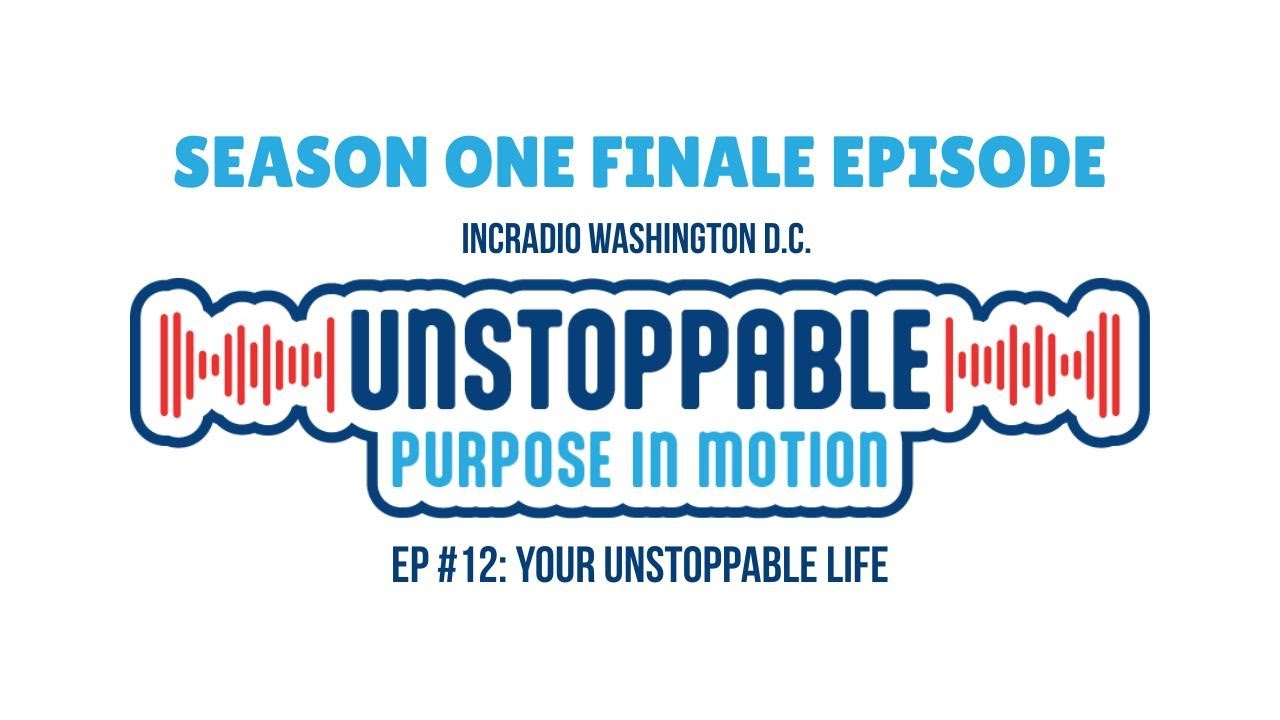 SEASON ONE FINALE EPISODE

INCRADIO WASHINGTON D.C.

UNSTOPPABLE

PURPOSE IN MOTION

EP #12: YOUR UNSTOPPABLE LIFE